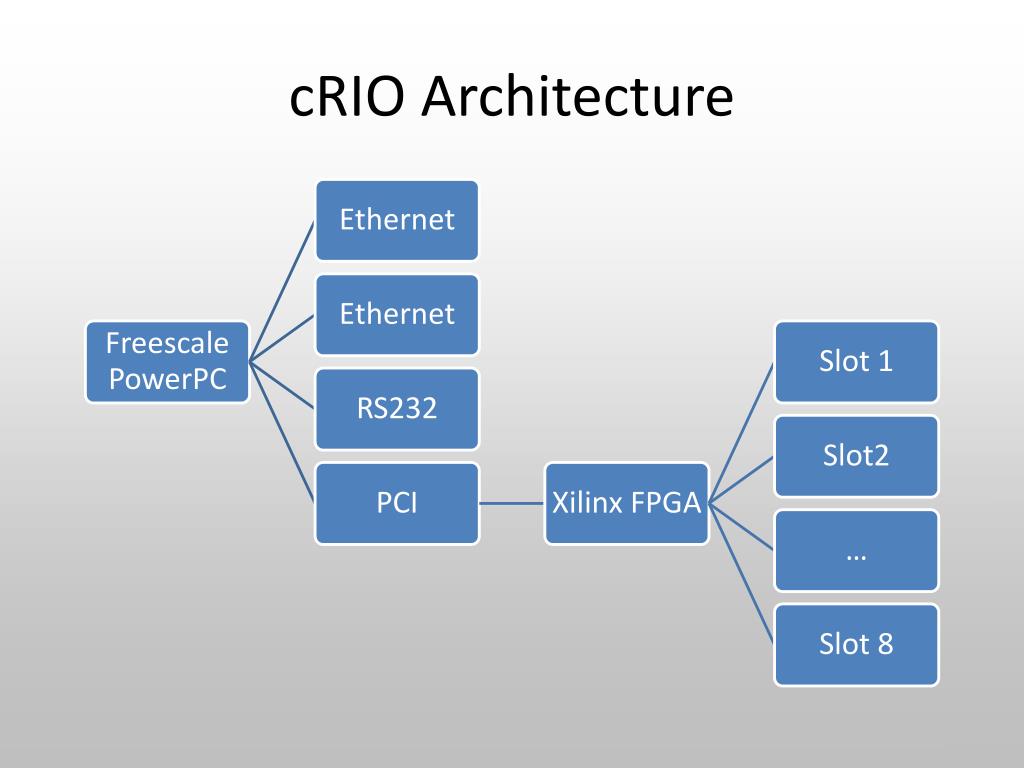 cRIO Architecture

Freescale PowerPC

Ethernet

Ethernet

RS232

PCI

Xilinx FPGA

Slot 1

Slot2

…

Slot 8